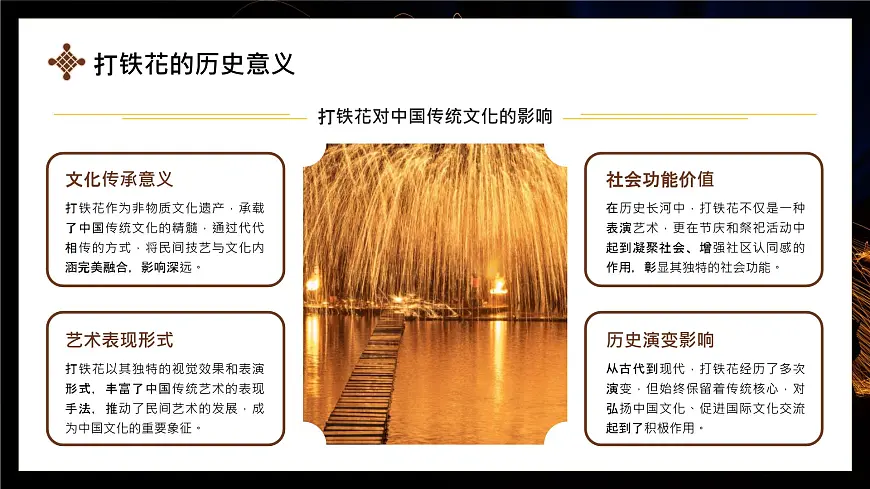 打铁花的历史意义

打铁花对中国传统文化的影响

文化传承意义

打铁花作为非物质文化遗产，承载了中国传统文化的精髓，通过代代相传的方式，将民间技艺与文化内涵完美融合，影响深远。

艺术表现形式

打铁花以其独特的视觉效果和表演形式，丰富了中国传统艺术的表现手法，推动了民间艺术的发展，成为中国文化的重要象征。

社会功能价值

在历史长河中，打铁花不仅是一种表演艺术，更在节庆和祭祀活动中起到凝聚社会、增强社区认同感的作用，彰显其独特的社会功能。

历史演变影响

从古代到现代，打铁花经历了多次演变，但始终保留着传统核心，对弘扬中国文化、促进国际文化交流起到了积极作用。